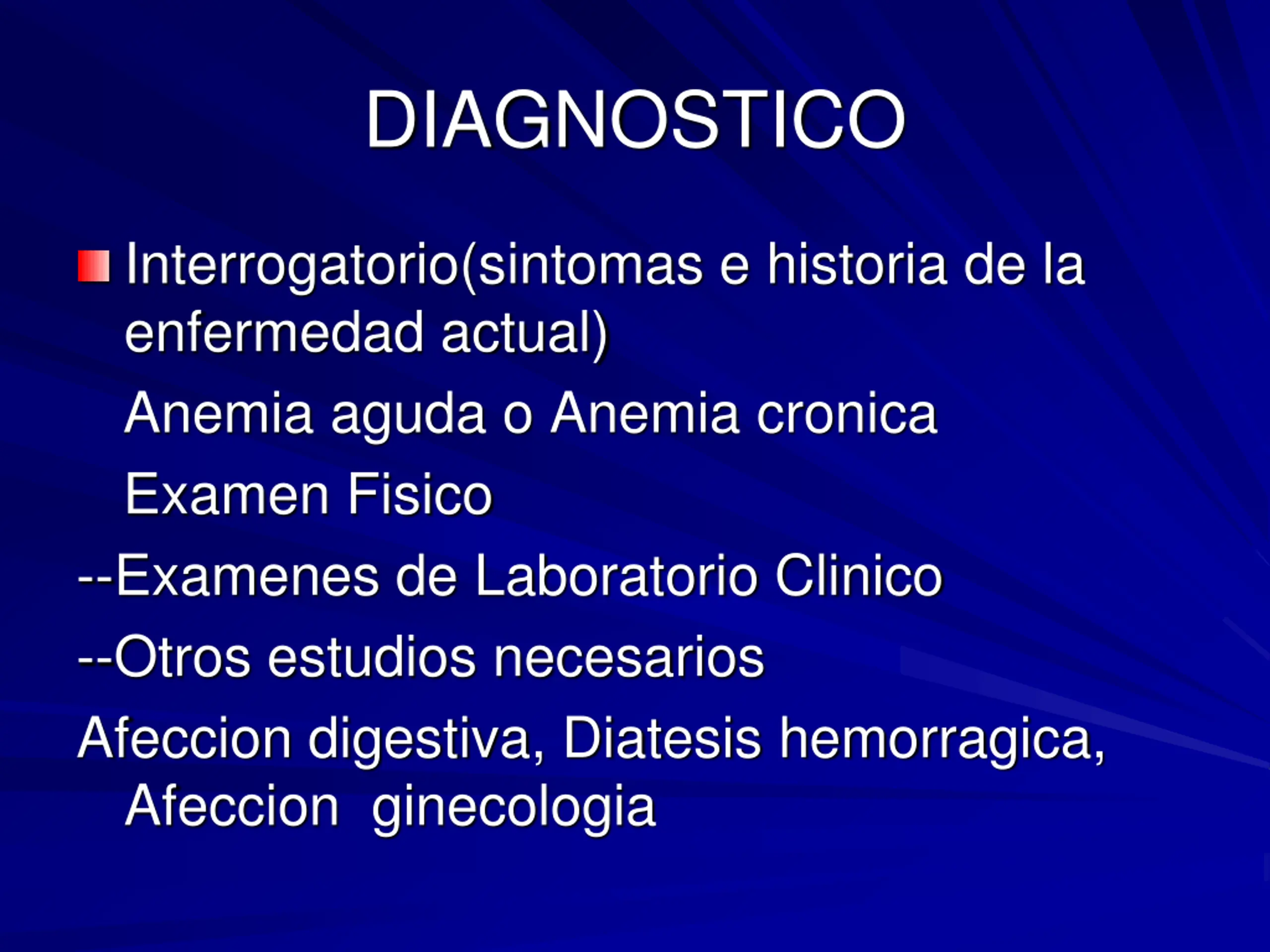 DIAGNOSTICO

Interrogatorio(sintomas e historia de la enfermedad actual)

Anemia aguda o Anemia cronica

Examen Fisico

--Examenes de Laboratorio Clinico

--Otros estudios necesarios

Afeccion digestiva, Diatesis hemorragica, Afeccion ginecologia